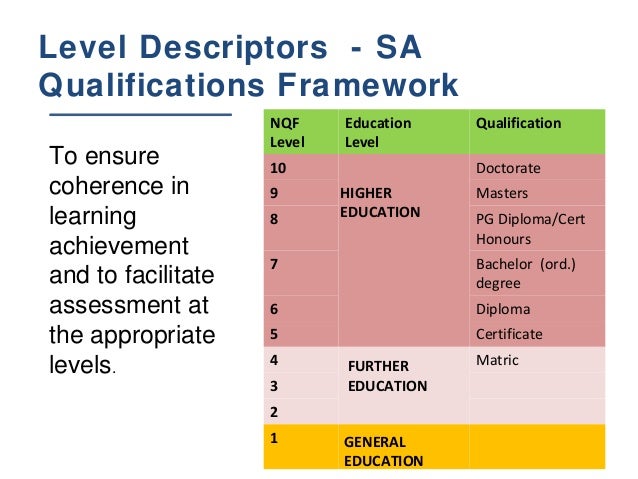 Level Descriptors - SA Qualifications Framework

To ensure coherence in learning achievement and to facilitate assessment at the appropriate levels.

| NQF Level | Education Level | Qualification |
|---|---|---|
| 10 | HIGHER EDUCATION | Doctorate |
| 9 | | Masters |
| 8 | | PG Diploma/Cert Honours |
| 7 | | Bachelor (ord.) degree |
| 6 | | Diploma |
| 5 | | Certificate |
| 4 | FURTHER EDUCATION | Matric |
| 3 | | |
| 2 | | |
| 1 | GENERAL EDUCATION | |